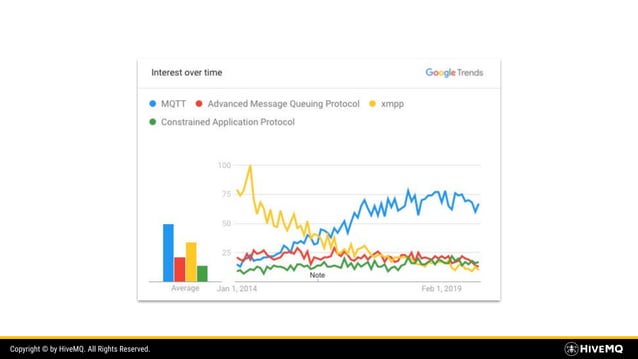 Interest over time

Google Trends

MQTT
Advanced Message Queuing Protocol
xmpp
Constrained Application Protocol

100
75
50
25

Note

Average
Jan 1, 2014
Feb 1, 2019

Copyright © by HiveMQ. All Rights Reserved.

HIVEMQ